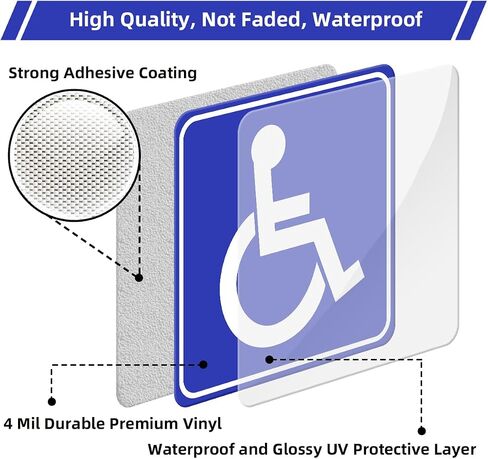 High Quality, Not Faded, Waterproof

Strong Adhesive Coating

4 Mil Durable Premium Vinyl

Waterproof and Glossy UV Protective Layer